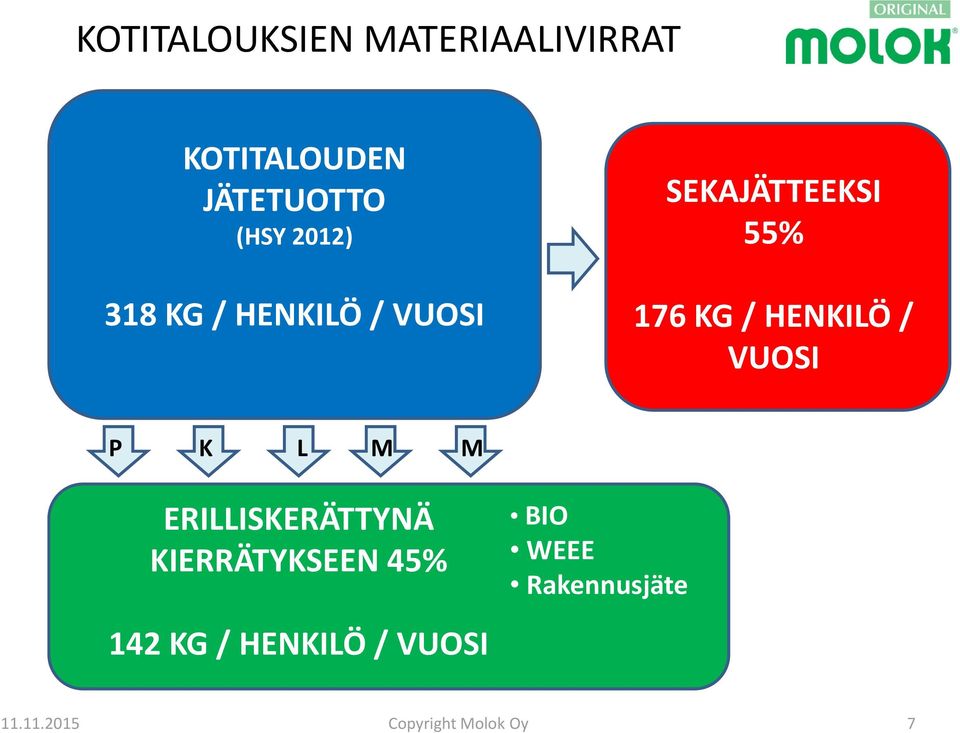 KOTITALOUKSIEN MATERIAALIVIRRAT

ORIGINAL
MOLOK

KOTITALOUDEN JÄTETUOTTO
(HSY 2012)

318 KG / HENKILÖ / VUOSI

SEKAJÄTTEEKSI
55%

176 KG / HENKILÖ / VUOSI

P K L M M

ERILLISKERÄTTYNÄ KIERRÄTYKSEEN 45%

142 KG / HENKILÖ / VUOSI

• BIO
• WEEE
• Rakennusjäte

11.11.2015 Copyright Molok Oy 7